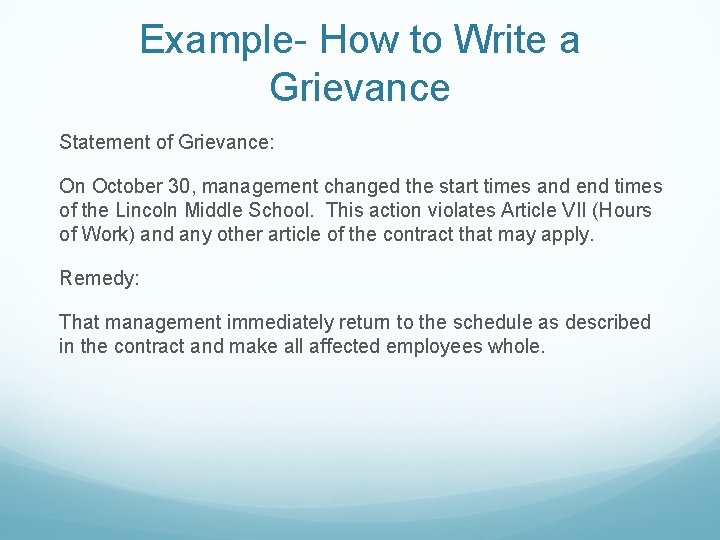 Example- How to Write a Grievance

Statement of Grievance:

On October 30, management changed the start times and end times of the Lincoln Middle School. This action violates Article VII (Hours of Work) and any other article of the contract that may apply.

Remedy:

That management immediately return to the schedule as described in the contract and make all affected employees whole.